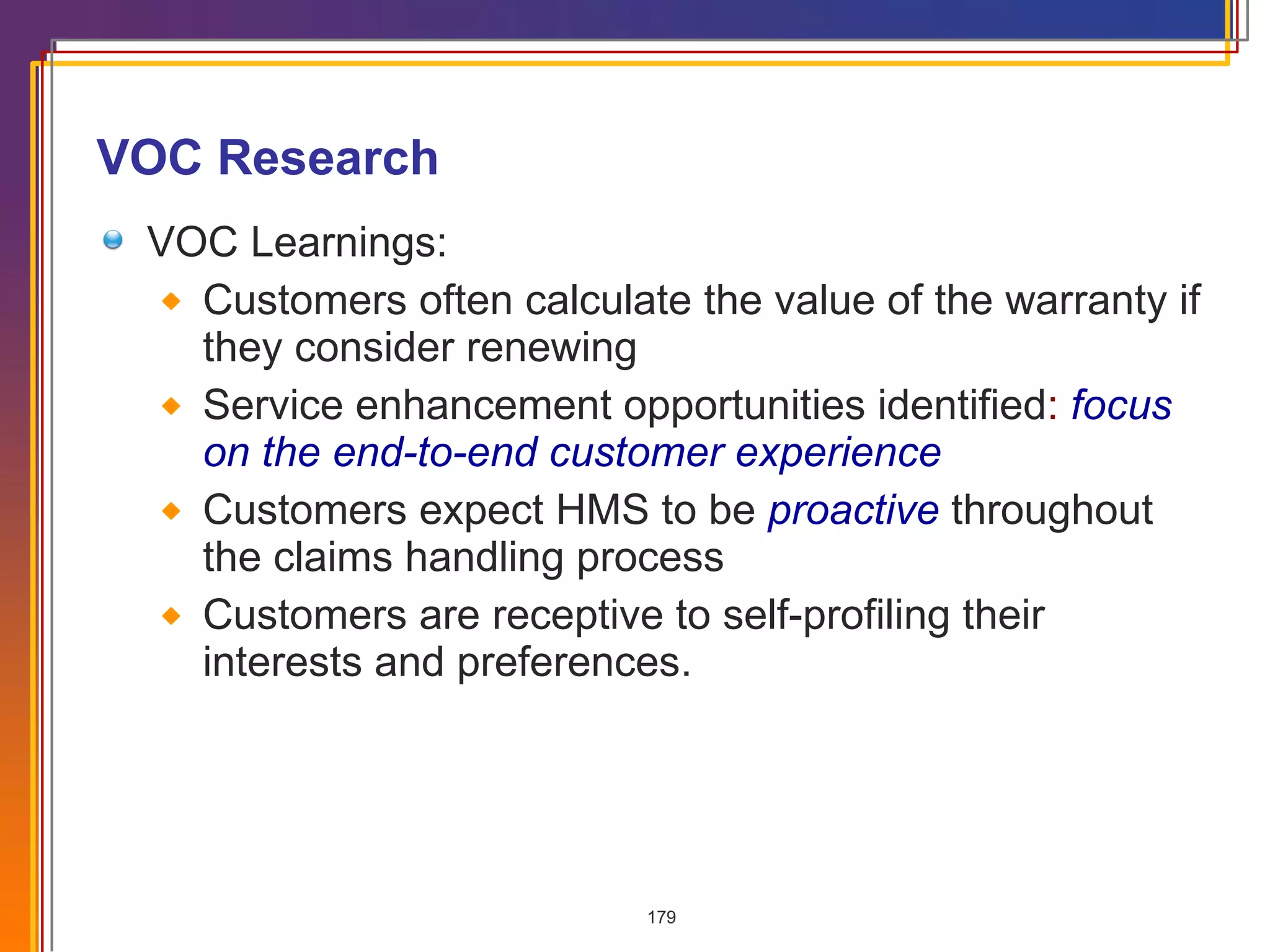 VOC Research

VOC Learnings:

Customers often calculate the value of the warranty if they consider renewing

Service enhancement opportunities identified: focus on the end-to-end customer experience

Customers expect HMS to be proactive throughout the claims handling process

Customers are receptive to self-profiling their interests and preferences.

179